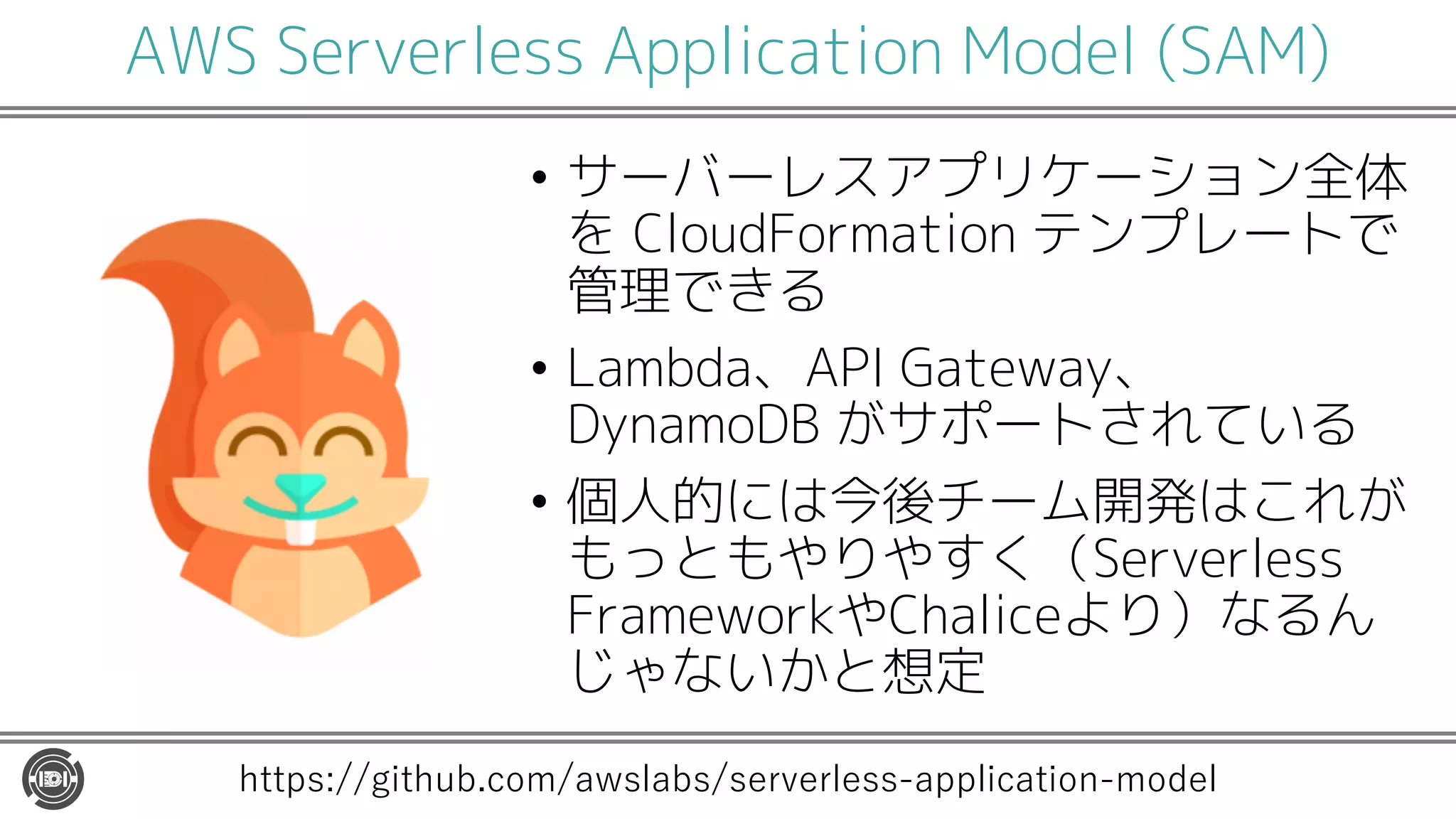 AWS Serverless Application Model (SAM)

• サーバーレスアプリケーション全体を CloudFormation テンプレートで管理できる

• Lambda、API Gateway、DynamoDB がサポートされている

• 個人的には今後チーム開発はこれがもっともやりやすく（Serverless FrameworkやChaliceより）なるんじゃないかと想定

https://github.com/awslabs/serverless-application-model